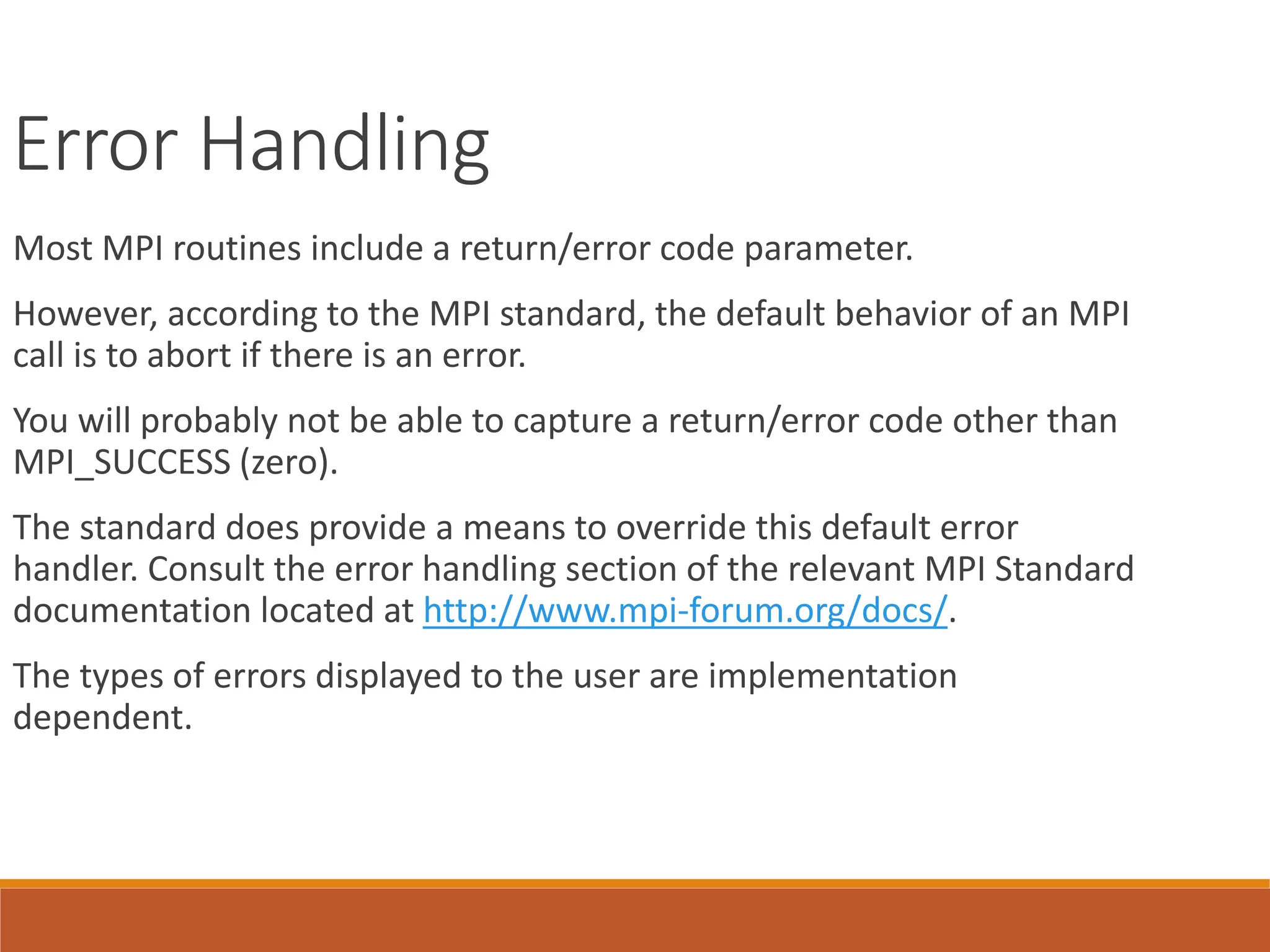 Error Handling

Most MPI routines include a return/error code parameter.

However, according to the MPI standard, the default behavior of an MPI call is to abort if there is an error.

You will probably not be able to capture a return/error code other than MPI_SUCCESS (zero).

The standard does provide a means to override this default error handler. Consult the error handling section of the relevant MPI Standard documentation located at http://www.mpi-forum.org/docs/.

The types of errors displayed to the user are implementation dependent.